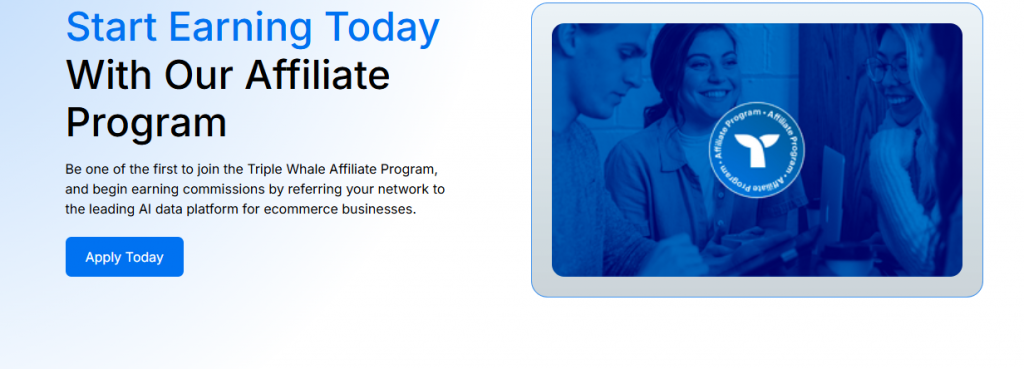 Start Earning Today
With Our Affiliate Program

Be one of the first to join the Triple Whale Affiliate Program, and begin earning commissions by referring your network to the leading AI data platform for ecommerce businesses.

Apply Today

Affiliate Program • Affiliate Program • Affiliate Program •